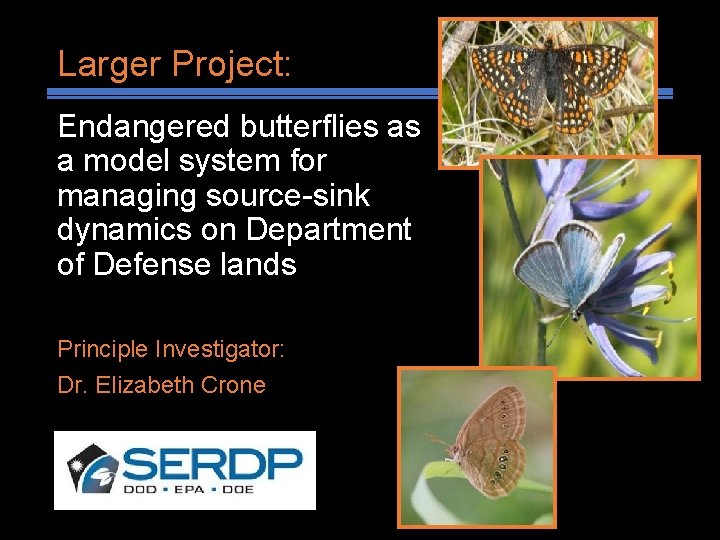 Larger Project:

Endangered butterflies as a model system for managing source-sink dynamics on Department of Defense lands

Principle Investigator:

Dr. Elizabeth Crone

SERDP
DOD • EPA • DOE